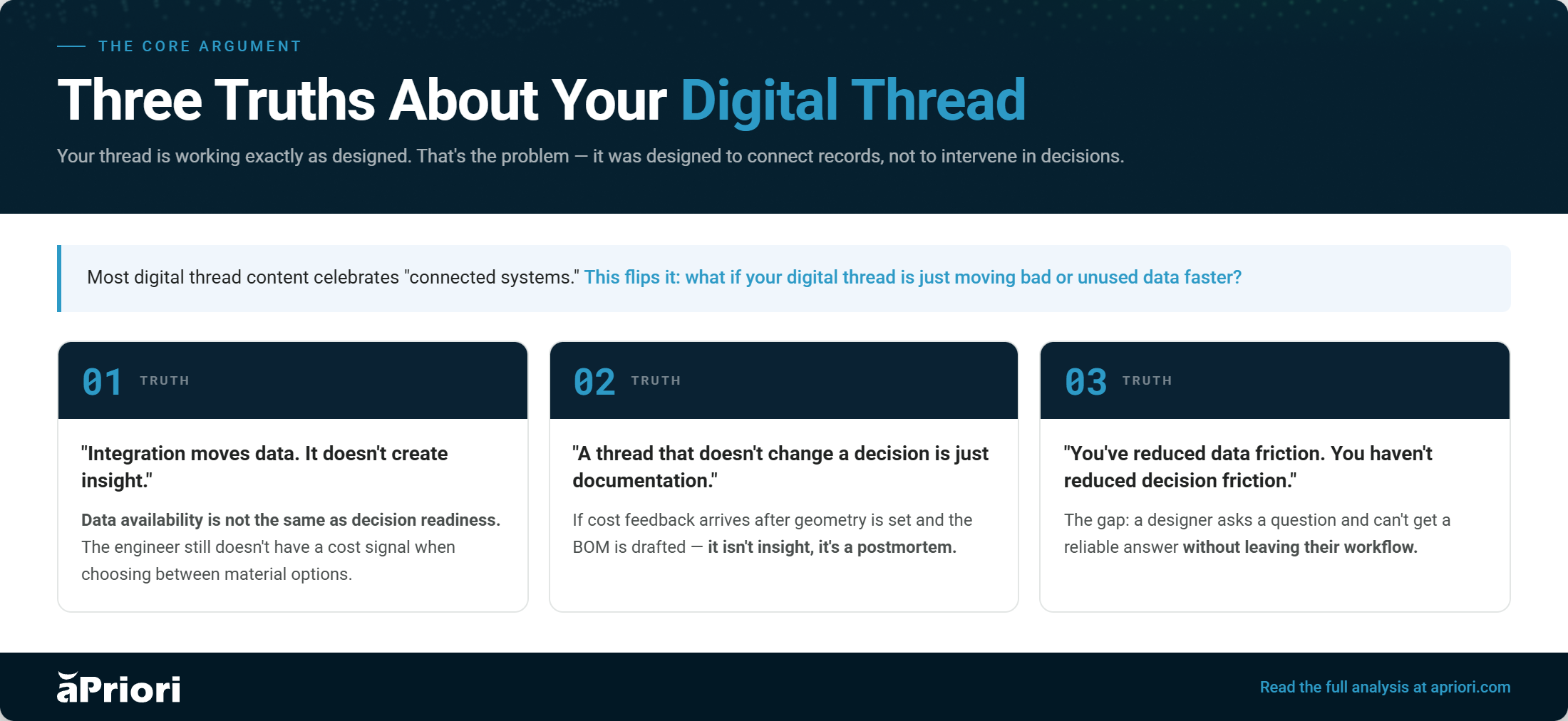 THE CORE ARGUMENT

Three Truths About Your Digital Thread

Your thread is working exactly as designed. That's the problem — it was designed to connect records, not to intervene in decisions.

Most digital thread content celebrates "connected systems." This flips it: what if your digital thread is just moving bad or unused data faster?

01 TRUTH

"Integration moves data. It doesn't create insight."

Data availability is not the same as decision readiness. The engineer still doesn't have a cost signal when choosing between material options.

02 TRUTH

"A thread that doesn't change a decision is just documentation."

If cost feedback arrives after geometry is set and the BOM is drafted — it isn't insight, it's a postmortem.

03 TRUTH

"You've reduced data friction. You haven't reduced decision friction."

The gap: a designer asks a question and can't get a reliable answer without leaving their workflow.

aPriori

Read the full analysis at apriori.com